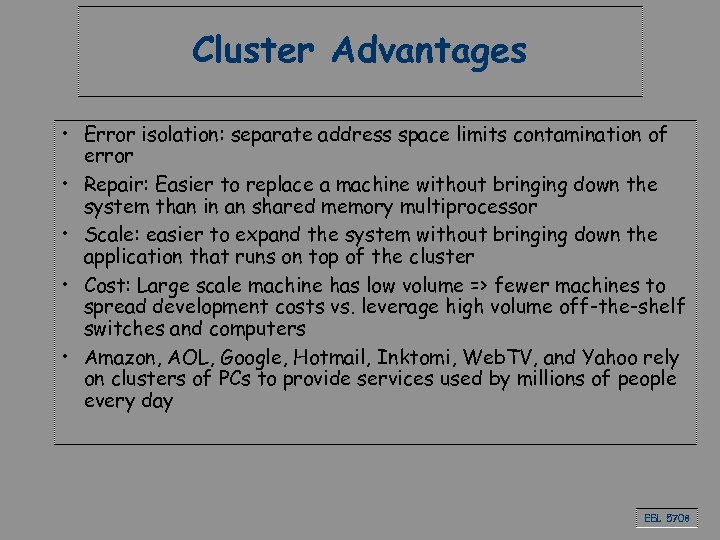 Cluster Advantages

• Error isolation: separate address space limits contamination of error
• Repair: Easier to replace a machine without bringing down the system than in an shared memory multiprocessor
• Scale: easier to expand the system without bringing down the application that runs on top of the cluster
• Cost: Large scale machine has low volume => fewer machines to spread development costs vs. leverage high volume off-the-shelf switches and computers
• Amazon, AOL, Google, Hotmail, Inktomi, WebTV, and Yahoo rely on clusters of PCs to provide services used by millions of people every day

EEL 5708